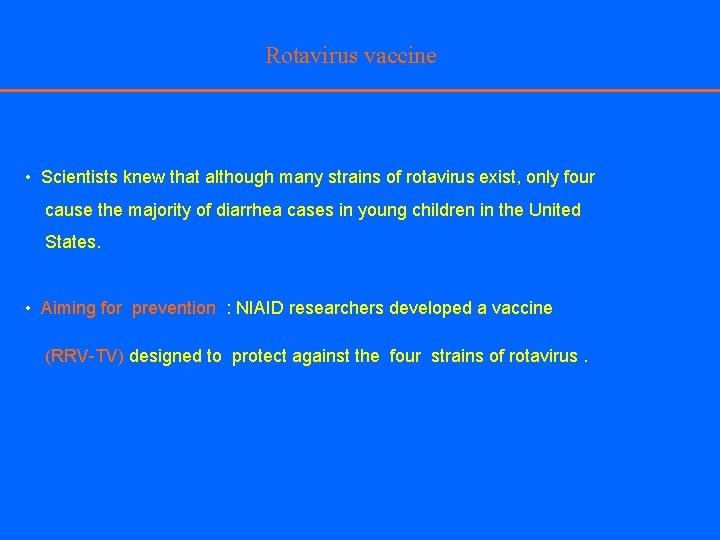 Rotavirus vaccine

• Scientists knew that although many strains of rotavirus exist, only four cause the majority of diarrhea cases in young children in the United States.

• Aiming for prevention : NIAID researchers developed a vaccine (RRV-TV) designed to protect against the four strains of rotavirus .